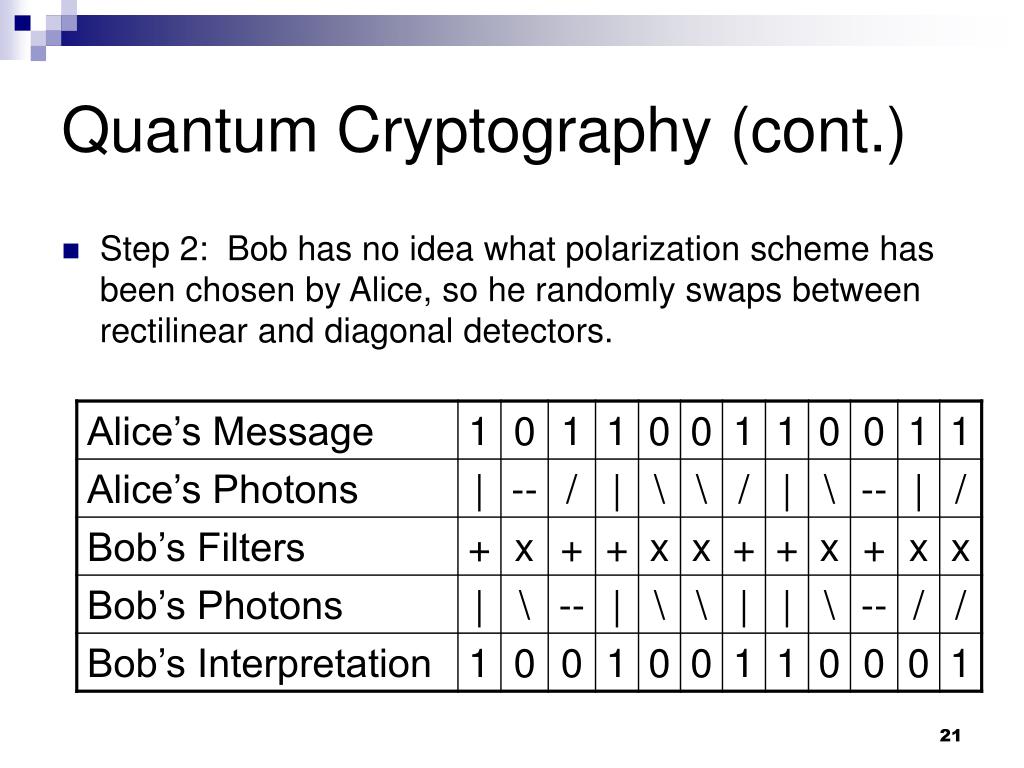 Quantum Cryptography (cont.)

Step 2: Bob has no idea what polarization scheme has been chosen by Alice, so he randomly swaps between rectilinear and diagonal detectors.

| Alice’s Message | 1 | 0 | 1 | 1 | 0 | 0 | 1 | 1 | 0 | 0 | 1 | 1 |
|---|---|---|---|---|---|---|---|---|---|---|---|---|
| Alice’s Photons | \| | -- | / | \| | \ | \ | / | \| | \ | -- | \| | / |
| Bob’s Filters | + | x | + | + | x | x | + | + | x | + | x | x |
| Bob’s Photons | \| | \ | -- | \| | \ | \ | \| | \| | \ | -- | / | / |
| Bob’s Interpretation | 1 | 0 | 0 | 1 | 0 | 0 | 1 | 1 | 0 | 0 | 0 | 1 |

21